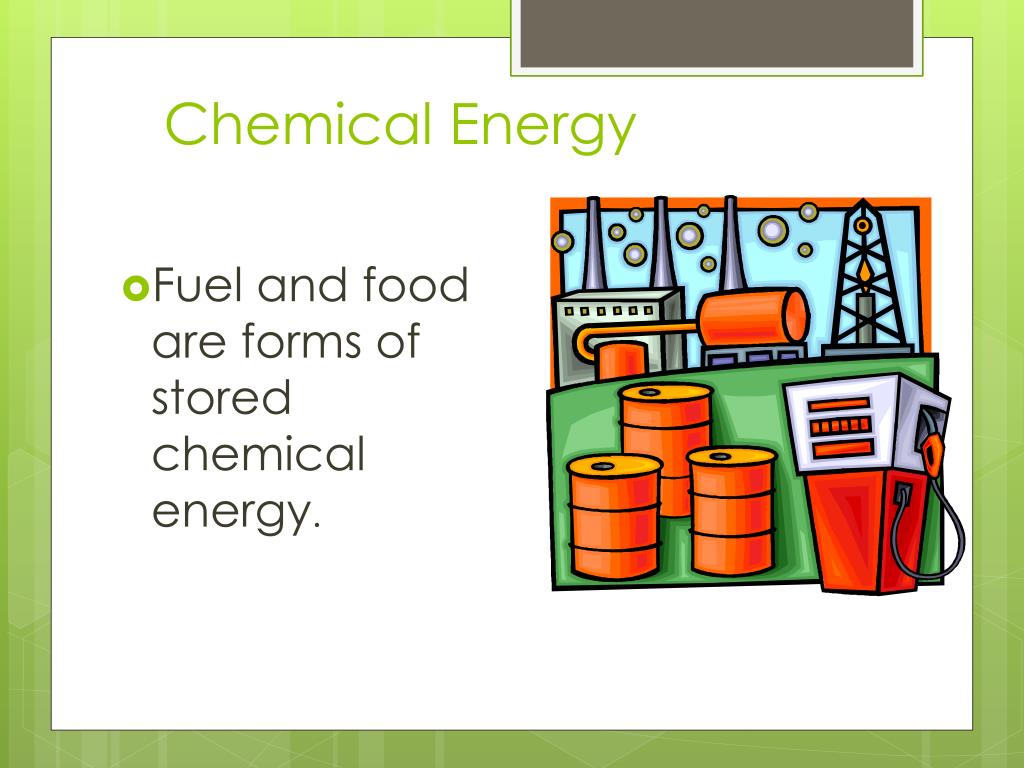 Chemical Energy

Fuel and food are forms of stored chemical energy.